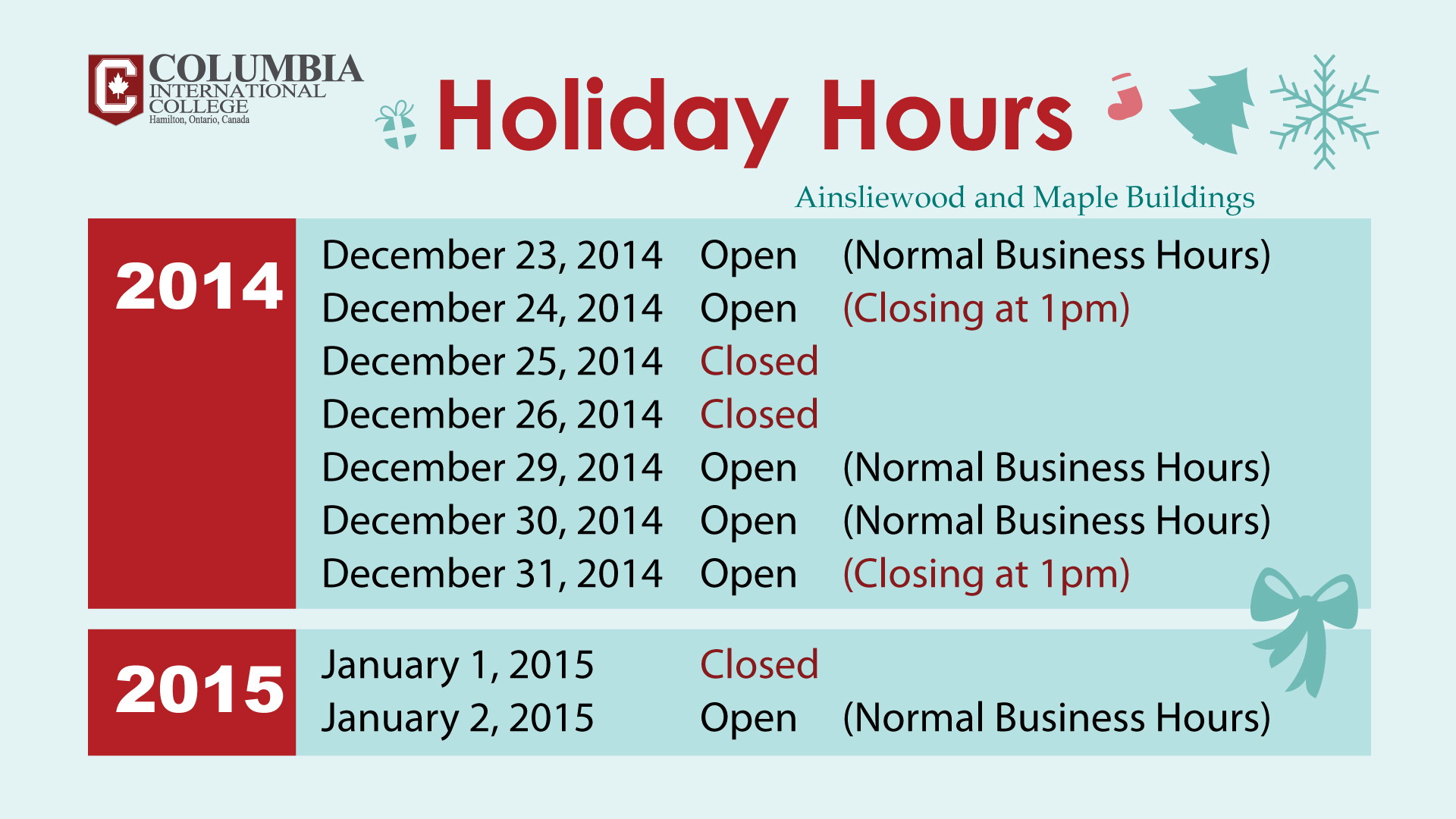 COLUMBIA
INTERNATIONAL
COLLEGE
Hamilton, Ontario, Canada

Holiday Hours

Ainsliewood and Maple Buildings

2014

| | | |
|---|---|---|
| December 23, 2014 | Open | (Normal Business Hours) |
| December 24, 2014 | Open | (Closing at 1pm) |
| December 25, 2014 | Closed | |
| December 26, 2014 | Closed | |
| December 29, 2014 | Open | (Normal Business Hours) |
| December 30, 2014 | Open | (Normal Business Hours) |
| December 31, 2014 | Open | (Closing at 1pm) |

2015

| | | |
|---|---|---|
| January 1, 2015 | Closed | |
| January 2, 2015 | Open | (Normal Business Hours) |